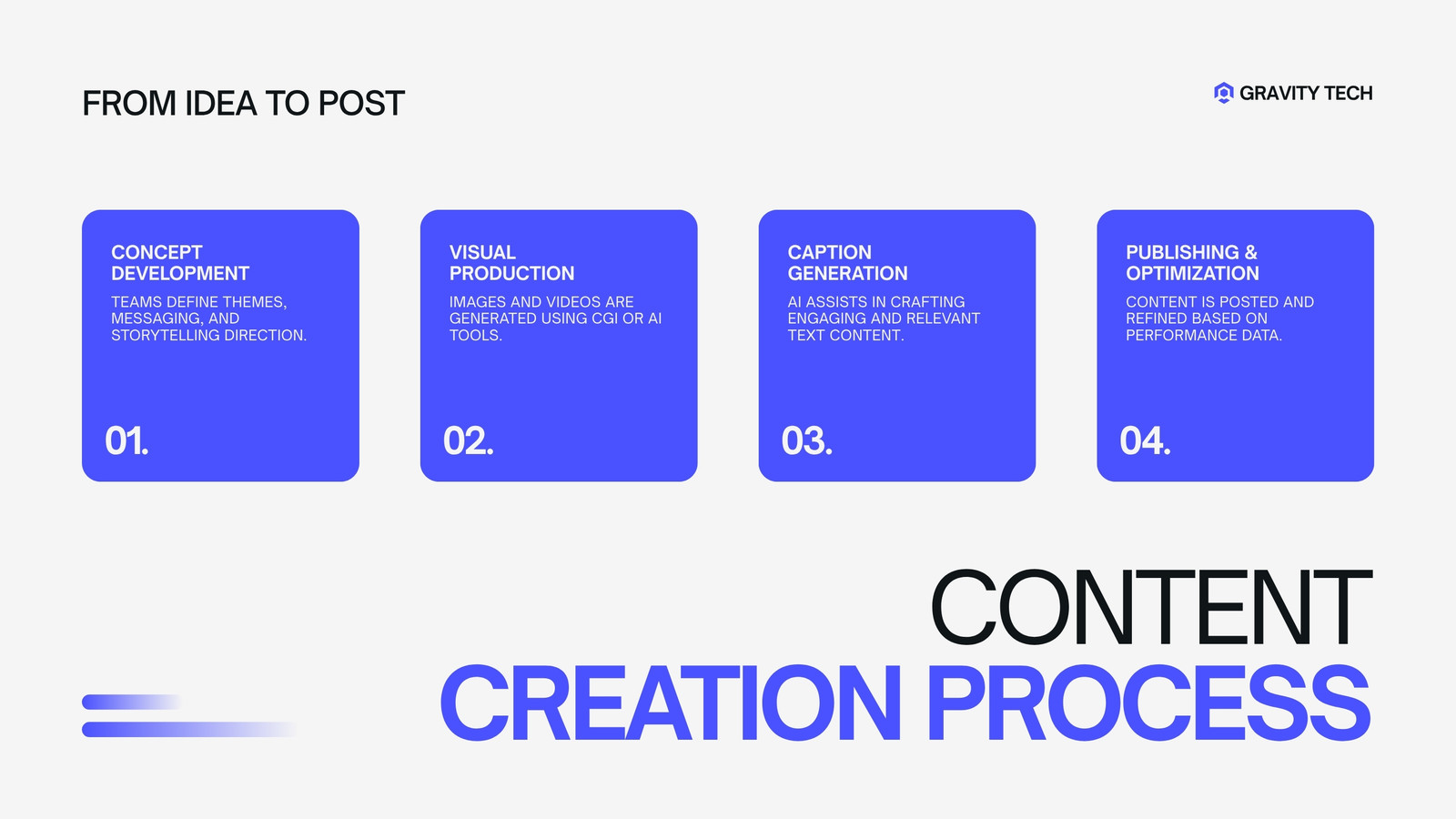 FROM IDEA TO POST

GRAVITY TECH

CONCEPT DEVELOPMENT

TEAMS DEFINE THEMES, MESSAGING, AND STORYTELLING DIRECTION.

01.

VISUAL PRODUCTION

IMAGES AND VIDEOS ARE GENERATED USING CGI OR AI TOOLS.

02.

CAPTION GENERATION

AI ASSISTS IN CRAFTING ENGAGING AND RELEVANT TEXT CONTENT.

03.

PUBLISHING & OPTIMIZATION

CONTENT IS POSTED AND REFINED BASED ON PERFORMANCE DATA.

04.

CONTENT CREATION PROCESS